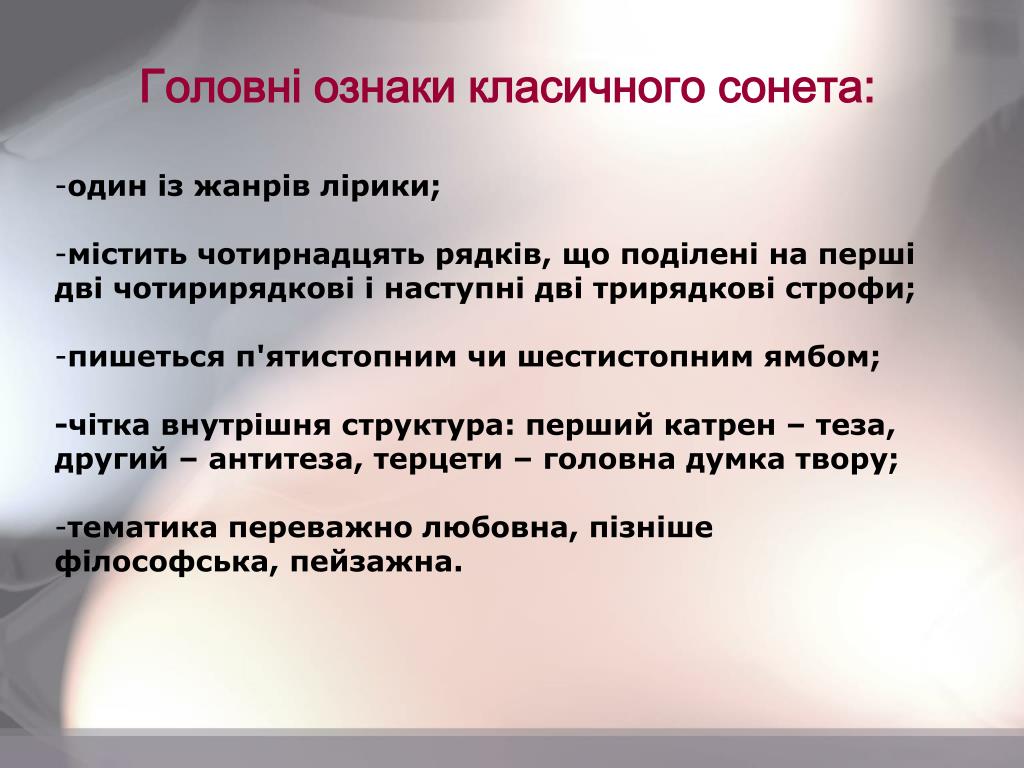 Головні ознаки класичного сонета:

-один із жанрів лірики;

-містить чотирнадцять рядків, що поділені на перші дві чотирирядкові і наступні дві трирядкові строфи;

-пишеться п'ятистопним чи шестистопним ямбом;

-чітка внутрішня структура: перший катрен – теза, другий – антитеза, терцети – головна думка твору;

-тематика переважно любовна, пізніше філософська, пейзажна.